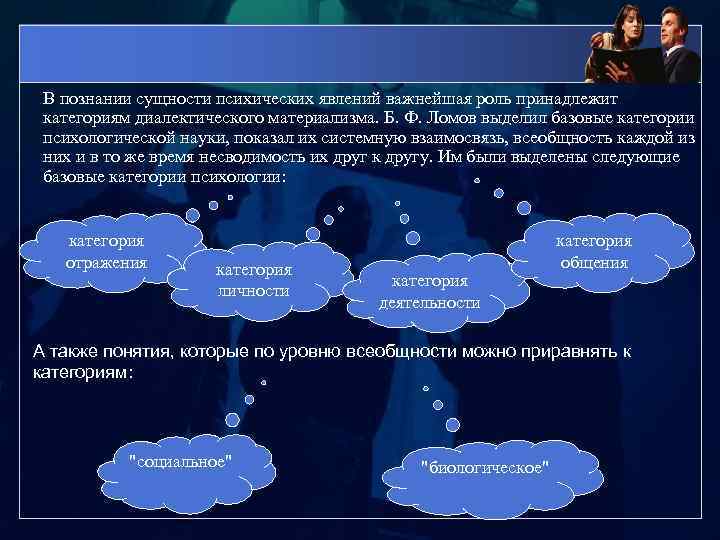 В познании сущности психических явлений важнейшая роль принадлежит категориям диалектического материализма. Б. Ф. Ломов выделил базовые категории психологической науки, показал их системную взаимосвязь, всеобщность каждой из них и в то же время несводимость их друг к другу. Им были выделены следующие базовые категории психологии:

категория отражения

категория личности

категория деятельности

категория общения

А также понятия, которые по уровню всеобщности можно приравнять к категориям:

"социальное"

"биологическое"